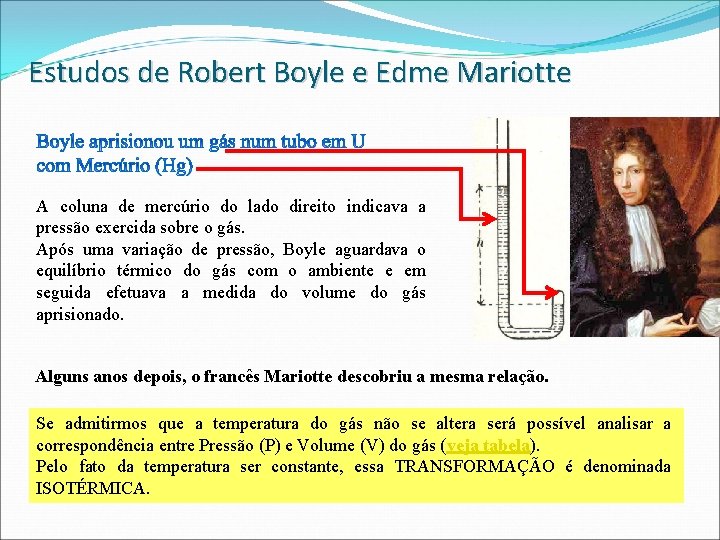 Estudos de Robert Boyle e Edme Mariotte

Boyle aprisionou um gás num tubo em U com Mercúrio (Hg)

A coluna de mercúrio do lado direito indicava a pressão exercida sobre o gás.
Após uma variação de pressão, Boyle aguardava o equilíbrio térmico do gás com o ambiente e em seguida efetuava a medida do volume do gás aprisionado.

h

Alguns anos depois, o francês Mariotte descobriu a mesma relação.

Se admitirmos que a temperatura do gás não se altera será possível analisar a correspondência entre Pressão (P) e Volume (V) do gás (veja tabela).
Pelo fato da temperatura ser constante, essa TRANSFORMAÇÃO é denominada ISOTÉRMICA.